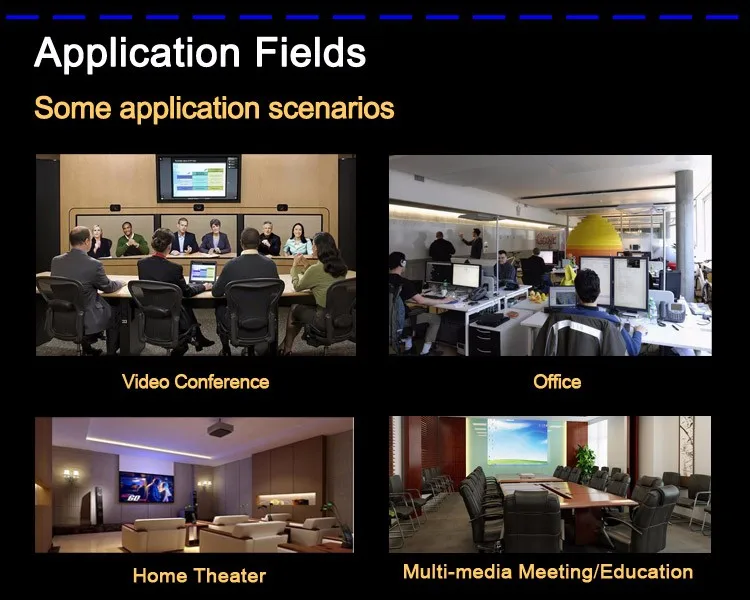 Application Fields

Some application scenarios

Video Conference

Office

Home Theater

Multi-media Meeting/Education